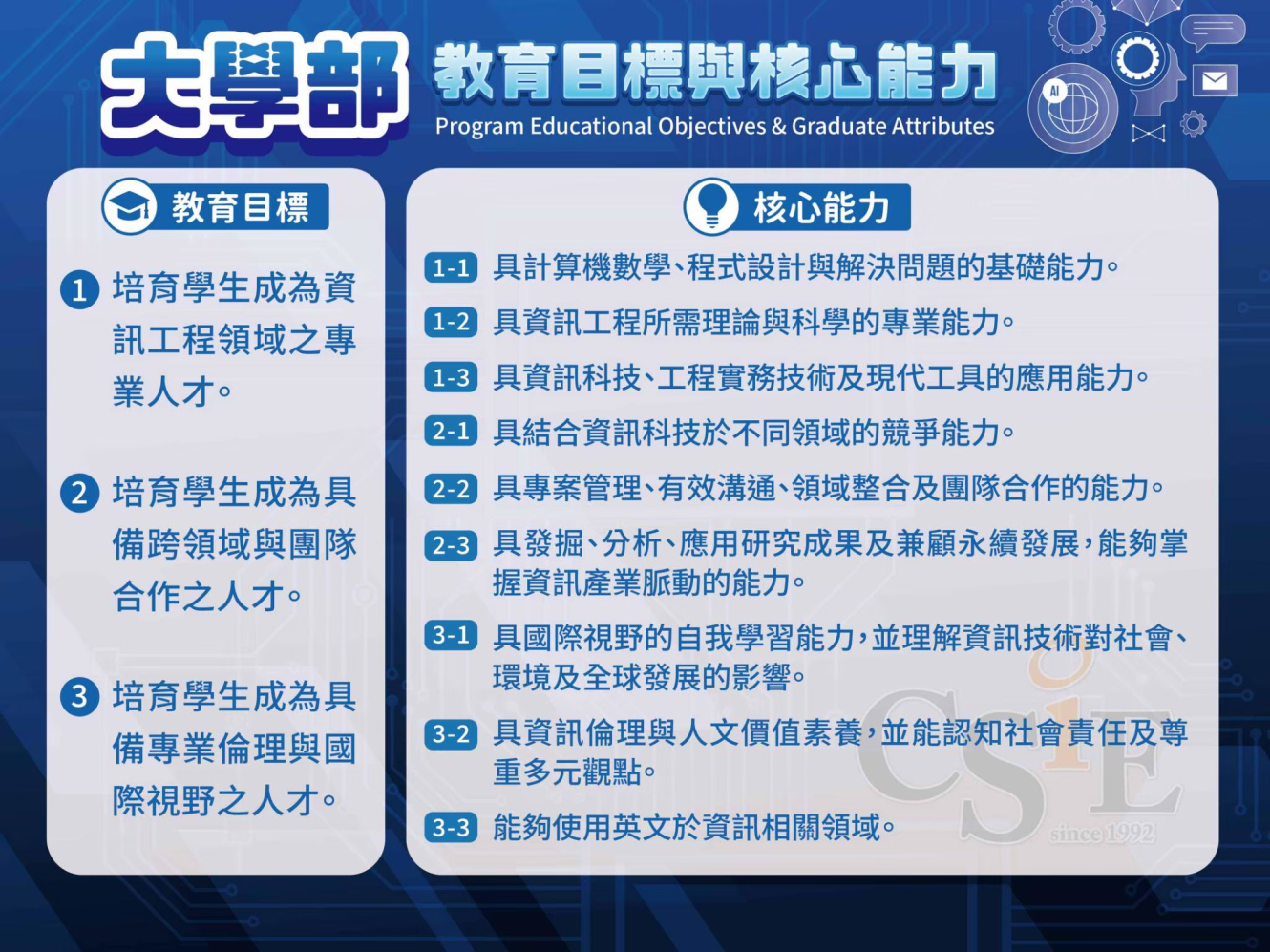 大學部 教育目標與核心能力
Program Educational Objectives & Graduate Attributes

AI

教育目標

1 培育學生成為資訊工程領域之專業人才。

2 培育學生成為具備跨領域與團隊合作之人才。

3 培育學生成為具備專業倫理與國際視野之人才。

核心能力

1-1 具計算機數學、程式設計與解決問題的基礎能力。

1-2 具資訊工程所需理論與科學的專業能力。

1-3 具資訊科技、工程實務技術及現代工具的應用能力。

2-1 具結合資訊科技於不同領域的競爭能力。

2-2 具專案管理、有效溝通、領域整合及團隊合作的能力。

2-3 具發掘、分析、應用研究成果及兼顧永續發展，能夠掌握資訊產業脈動的能力。

3-1 具國際視野的自我學習能力，並理解資訊技術對社會、環境及全球發展的影響。

3-2 具資訊倫理與人文價值素養，並能認知社會責任及尊重多元觀點。

3-3 能夠使用英文於資訊相關領域。

CSIE since 1992